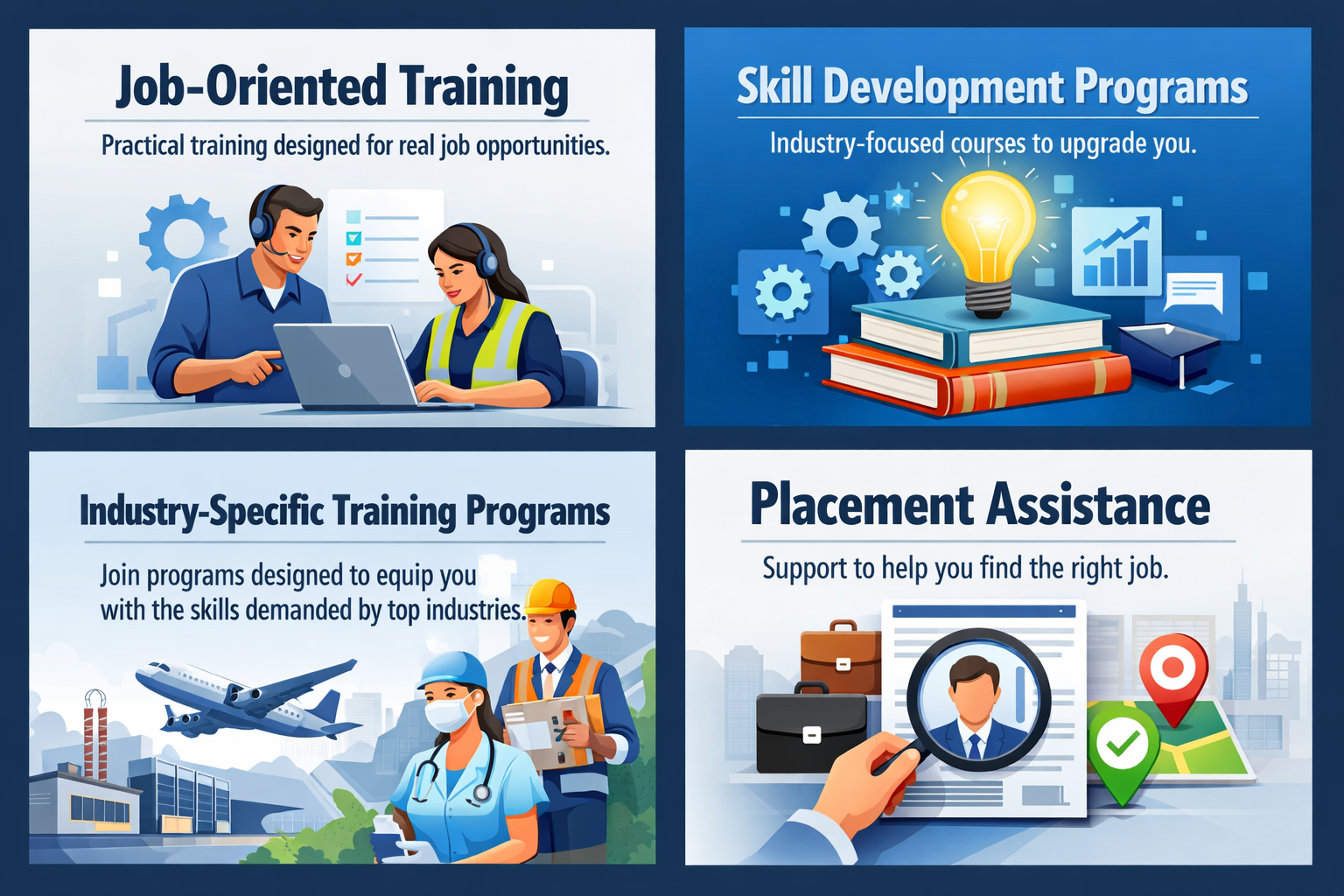 Job-Oriented Training

Practical training designed for real job opportunities.

Skill Development Programs

Industry-focused courses to upgrade you.

Industry-Specific Training Programs

Join programs designed to equip you with the skills demanded by top industries.

Placement Assistance

Support to help you find the right job.